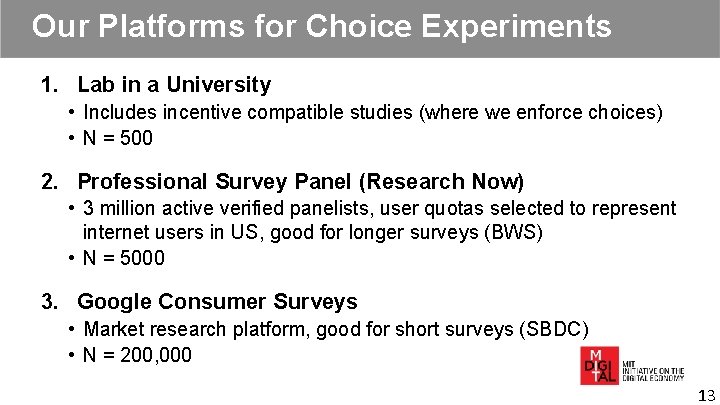 Our Platforms for Choice Experiments

1. Lab in a University
• Includes incentive compatible studies (where we enforce choices)
• N = 500

2. Professional Survey Panel (Research Now)
• 3 million active verified panelists, user quotas selected to represent internet users in US, good for longer surveys (BWS)
• N = 5000

3. Google Consumer Surveys
• Market research platform, good for short surveys (SBDC)
• N = 200,000

M DIGI TAL
MIT INITIATIVE ON THE DIGITAL ECONOMY

13